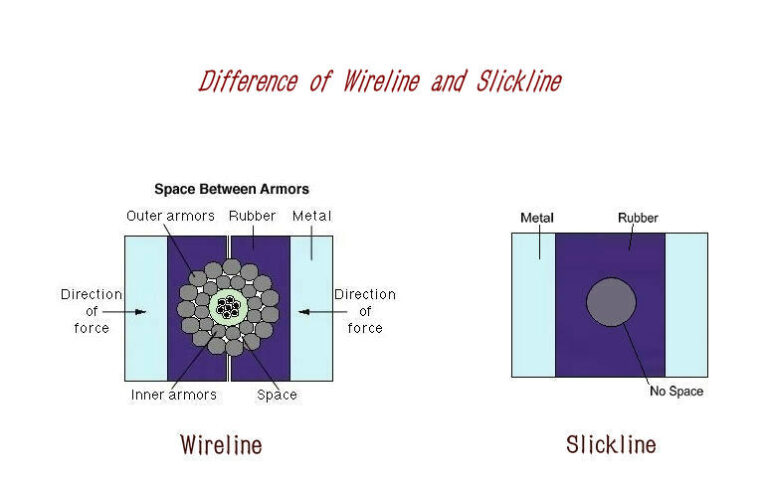 Difference of Wireline and Slickline

Space Between Armors

Outer armors
Rubber
Metal
Direction of force
Direction of force
Inner armors
Space

Wireline

Metal
Rubber
No Space

Slickline